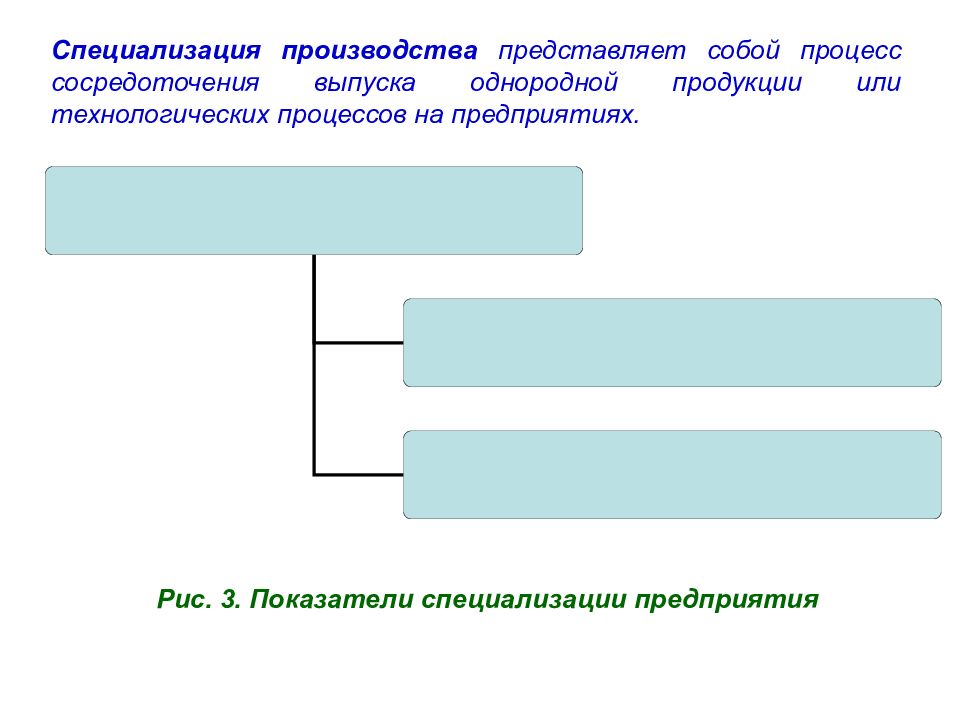 Специализация производства представляет собой процесс сосредоточения выпуска однородной продукции или технологических процессов на предприятиях.

Рис. 3. Показатели специализации предприятия